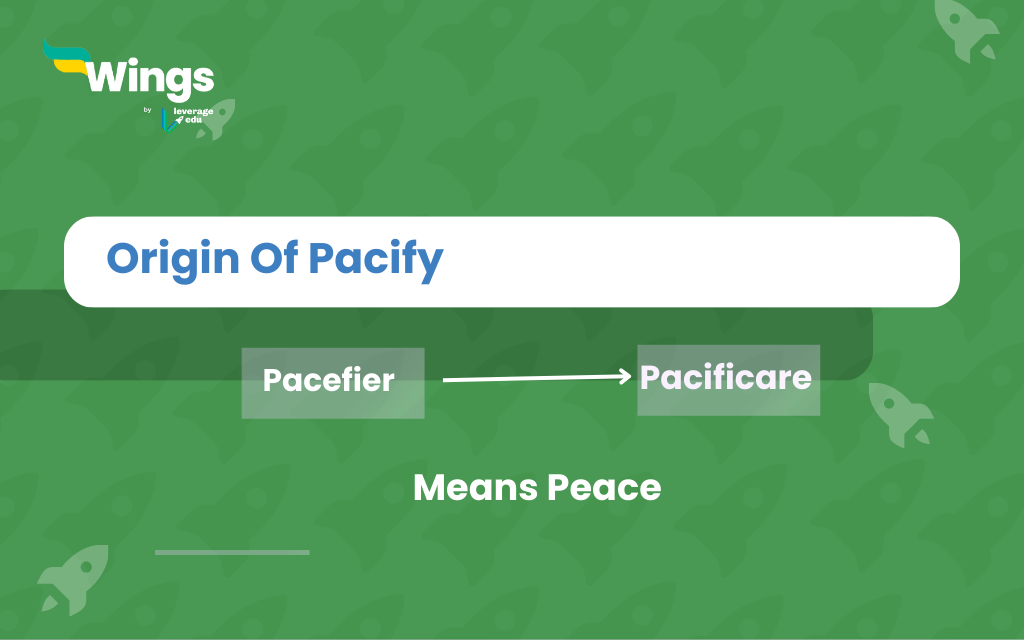 Wings
by leverage edu

Origin Of Pacify

Pacefier

Pacificare

Means Peace